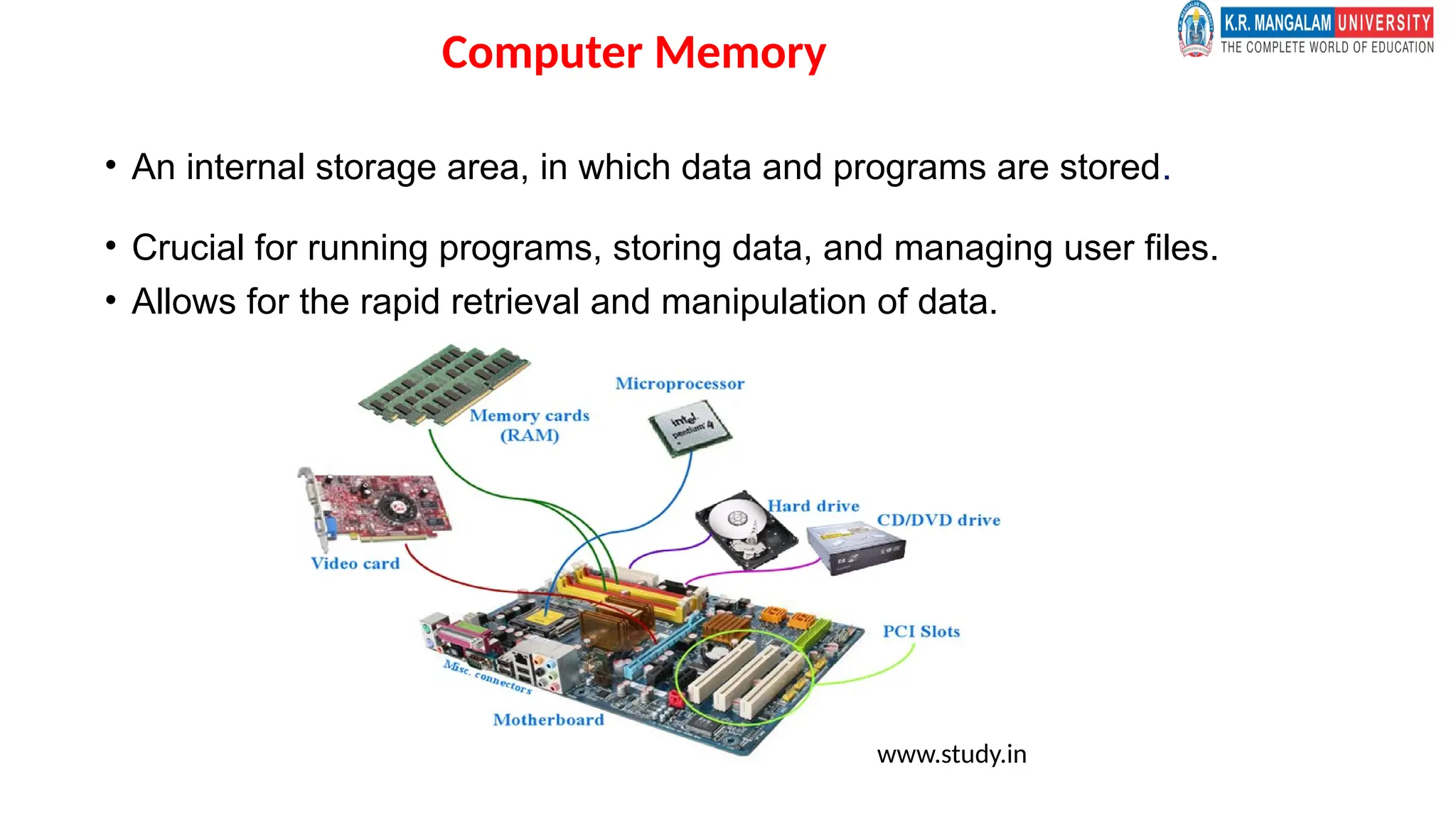 K.R. MANGALAM UNIVERSITY
THE COMPLETE WORLD OF EDUCATION

Computer Memory

• An internal storage area, in which data and programs are stored.

• Crucial for running programs, storing data, and managing user files.
• Allows for the rapid retrieval and manipulation of data.

Memory cards (RAM)
Microprocessor
intel pentium 4
Video card
Hard drive
CD/DVD drive
PCI Slots
Misc. connectors
Motherboard

www.study.in